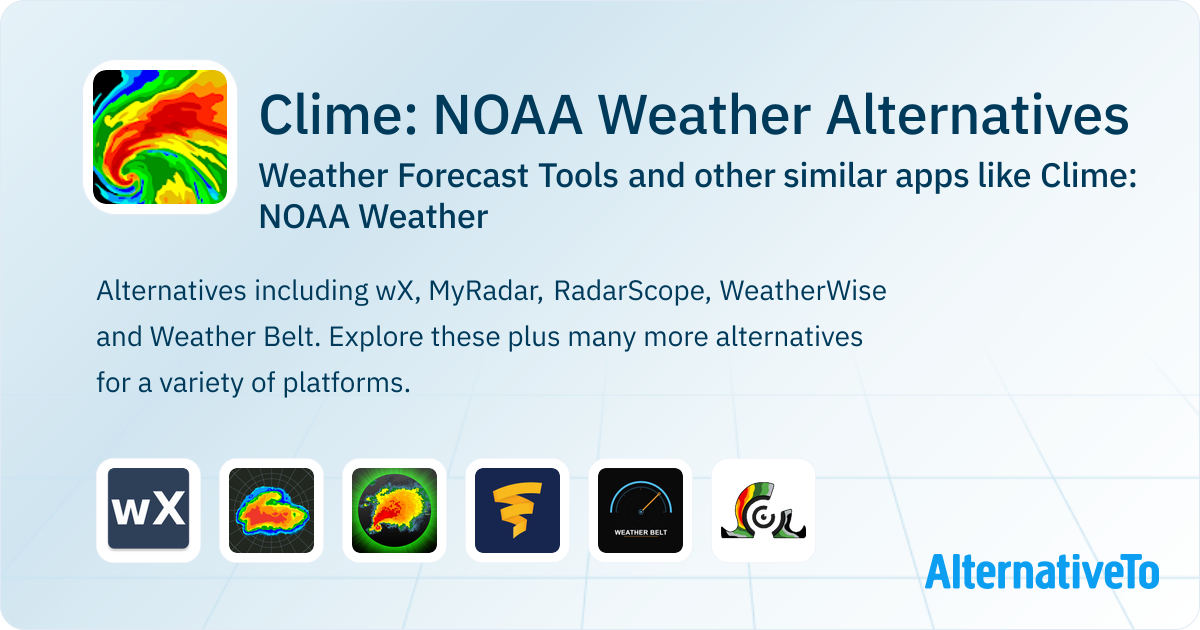 Clime: NOAA Weather Alternatives

Weather Forecast Tools and other similar apps like Clime: NOAA Weather

Alternatives including wX, MyRadar, RadarScope, WeatherWise and Weather Belt. Explore these plus many more alternatives for a variety of platforms.

wX

WEATHER BELT

AlternativeTo